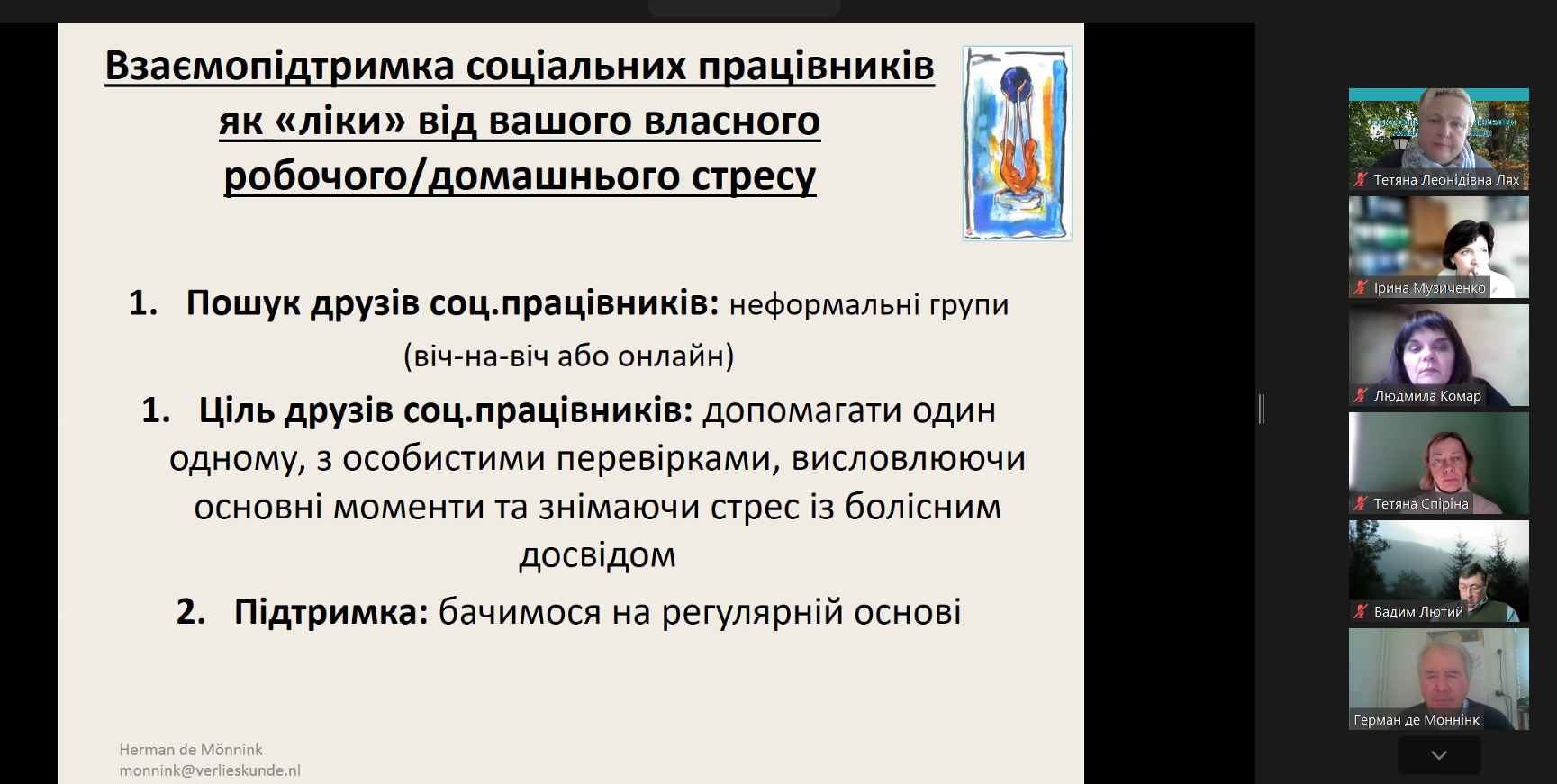 Взаємопідтримка соціальних працівників як «ліки» від вашого власного робочого/домашнього стресу

1. Пошук друзів соц.працівників: неформальні групи (віч-на-віч або онлайн)

1. Ціль друзів соц.працівників: допомагати один одному, з особистими перевірками, висловлюючи основні моменти та знімаючи стрес із болісним досвідом

2. Підтримка: бачимося на регулярній основі

Herman de Mönnink
monnink@verlieskunde.nl

Тетяна Леонідівна Лях
Ірина Музиченко
Людмила Комар
Тетяна Спіріна
Вадим Лютий
Герман де Моннінк